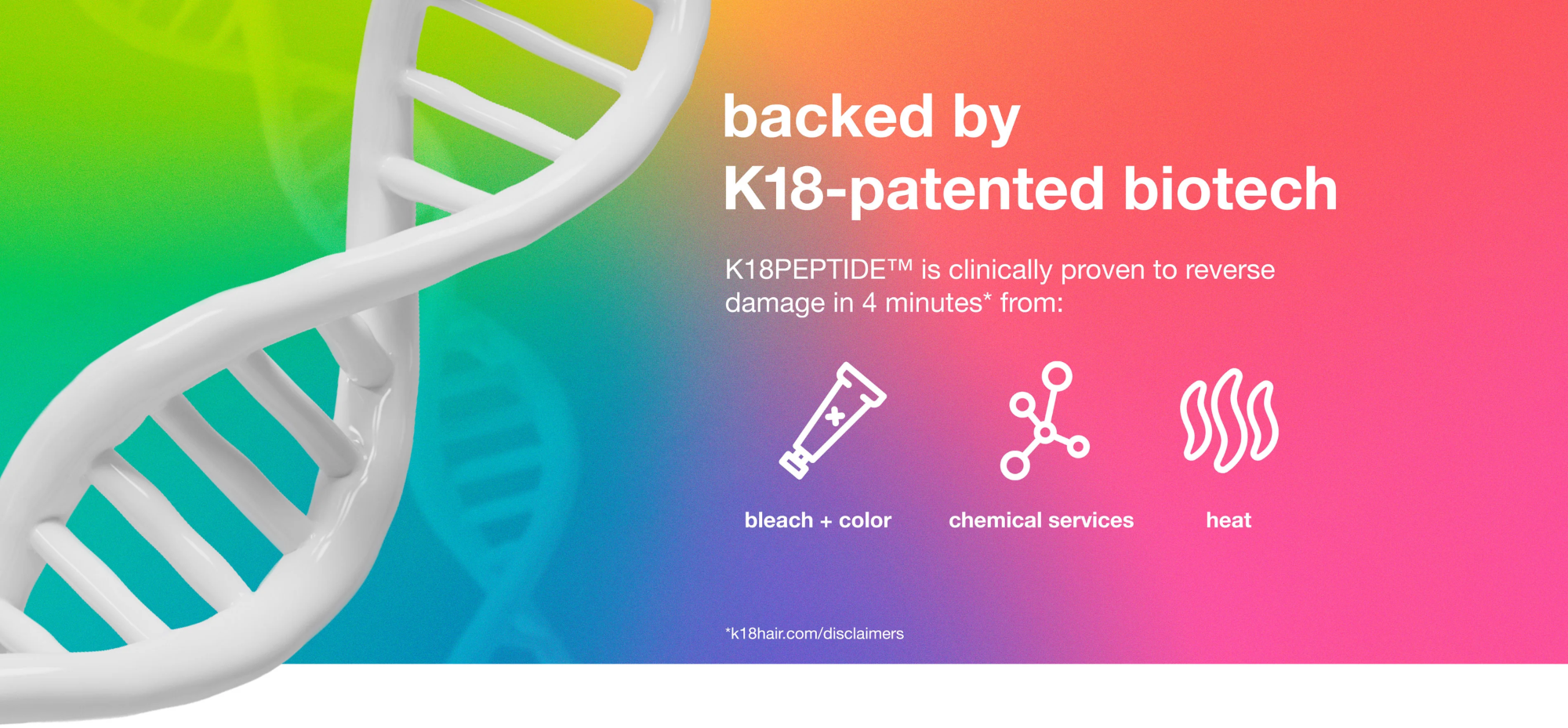 backed by
K18-patented biotech

K18PEPTIDE™ is clinically proven to reverse damage in 4 minutes* from:

bleach + color

chemical services

heat

*k18hair.com/disclaimers